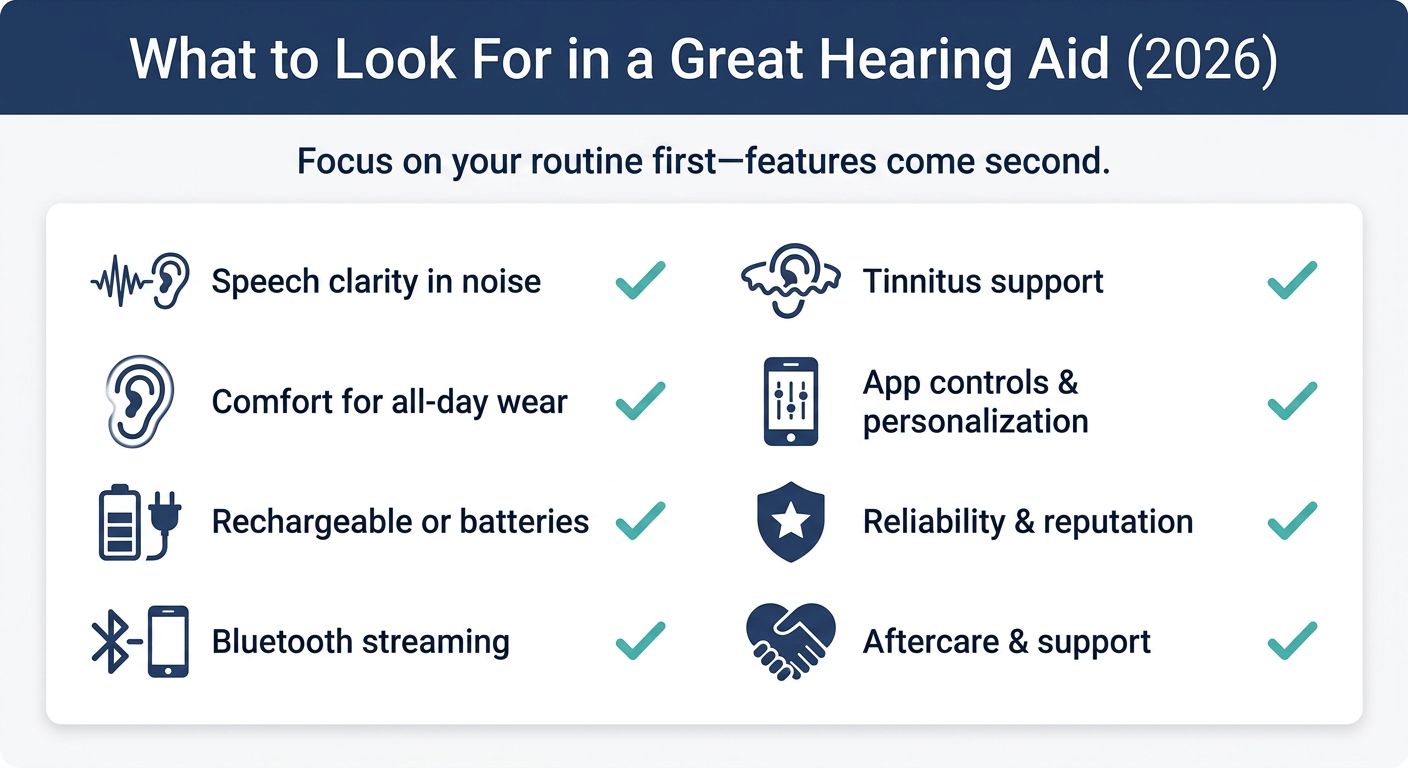 What to Look For in a Great Hearing Aid (2026)

Focus on your routine first—features come second.

Speech clarity in noise

Comfort for all-day wear

Rechargeable or batteries

Bluetooth streaming

Tinnitus support

App controls & personalization

Reliability & reputation

Aftercare & support